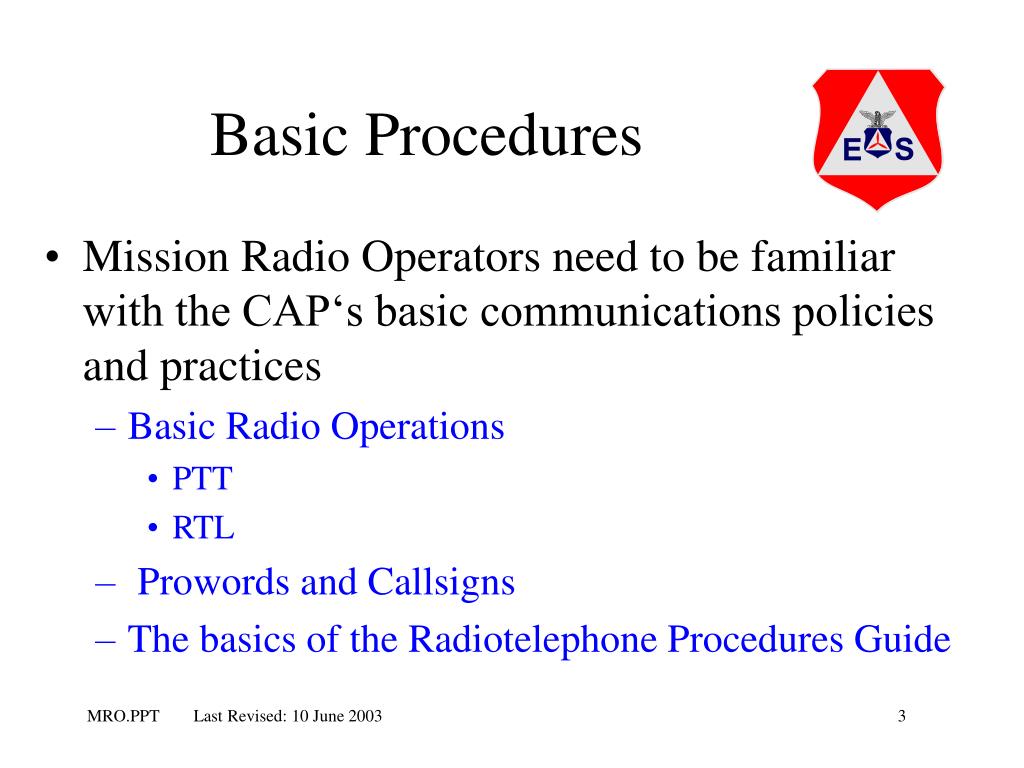 Basic Procedures

E S

• Mission Radio Operators need to be familiar with the CAP‘s basic communications policies and practices

– Basic Radio Operations

• PTT

• RTL

– Prowords and Callsigns

– The basics of the Radiotelephone Procedures Guide

MRO.PPT Last Revised: 10 June 2003 3